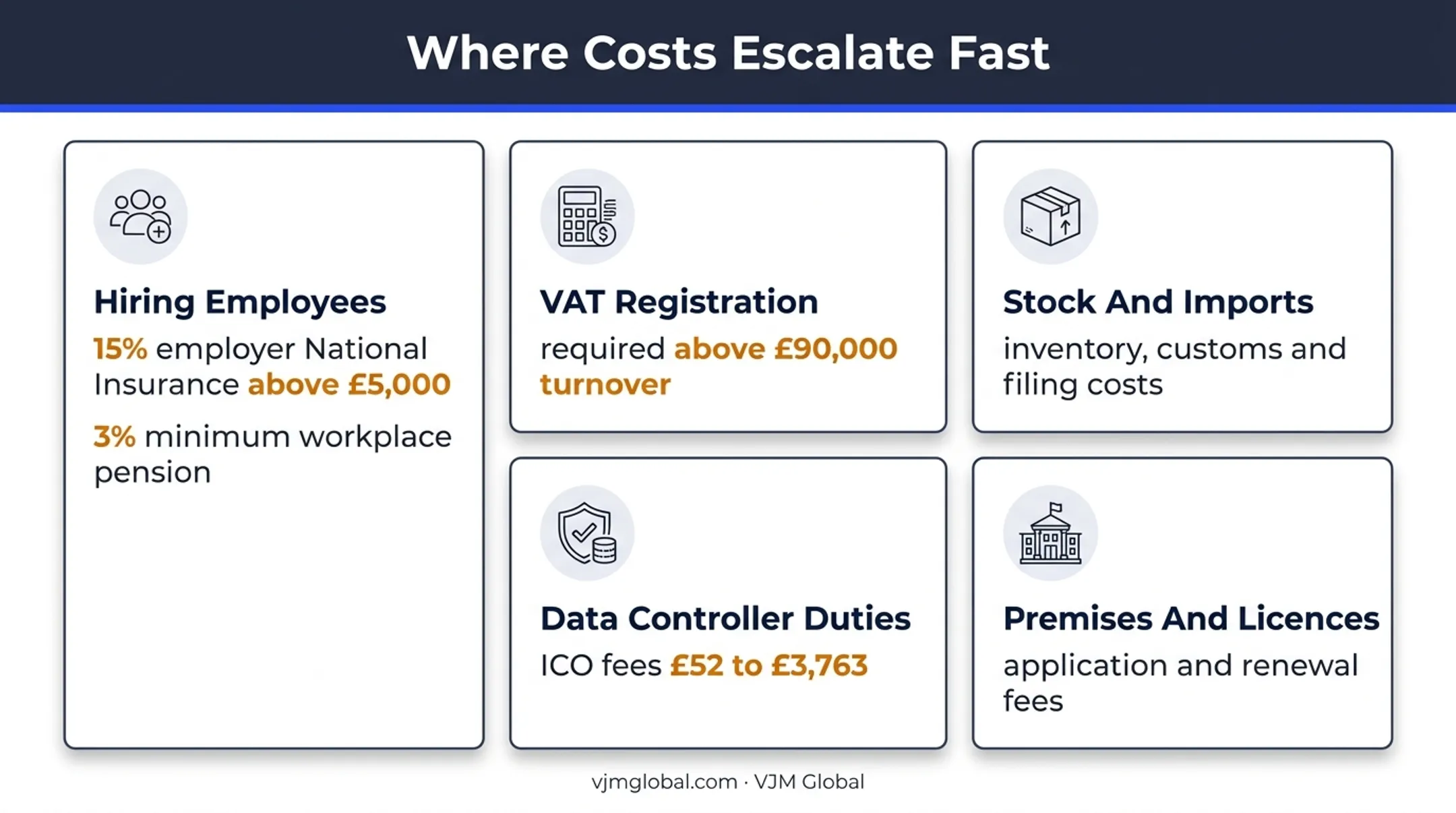 Where Costs Escalate Fast

Hiring Employees

15% employer National Insurance above £5,000

3% minimum workplace pension

VAT Registration

required above £90,000 turnover

Stock And Imports

inventory, customs and filing costs

Data Controller Duties

ICO fees £52 to £3,763

Premises And Licences

application and renewal fees

vjmglobal.com · VJM Global